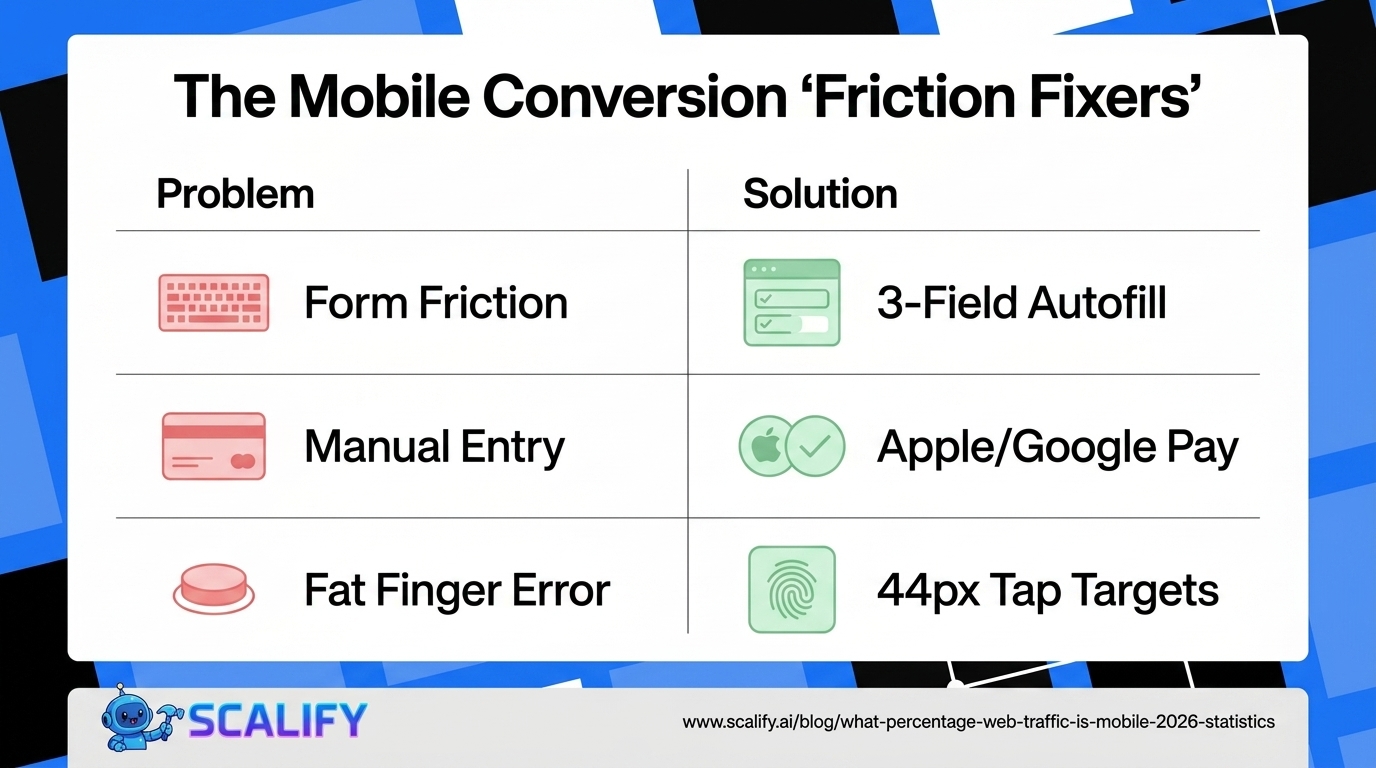 The Mobile Conversion ‘Friction Fixers’

| Problem | Solution |
|---|---|
| Form Friction | 3-Field Autofill |
| Manual Entry | Apple/Google Pay |
| Fat Finger Error | 44px Tap Targets |

SCALIFY

www.scalify.ai/blog/what-percentage-web-traffic-is-mobile-2026-statistics